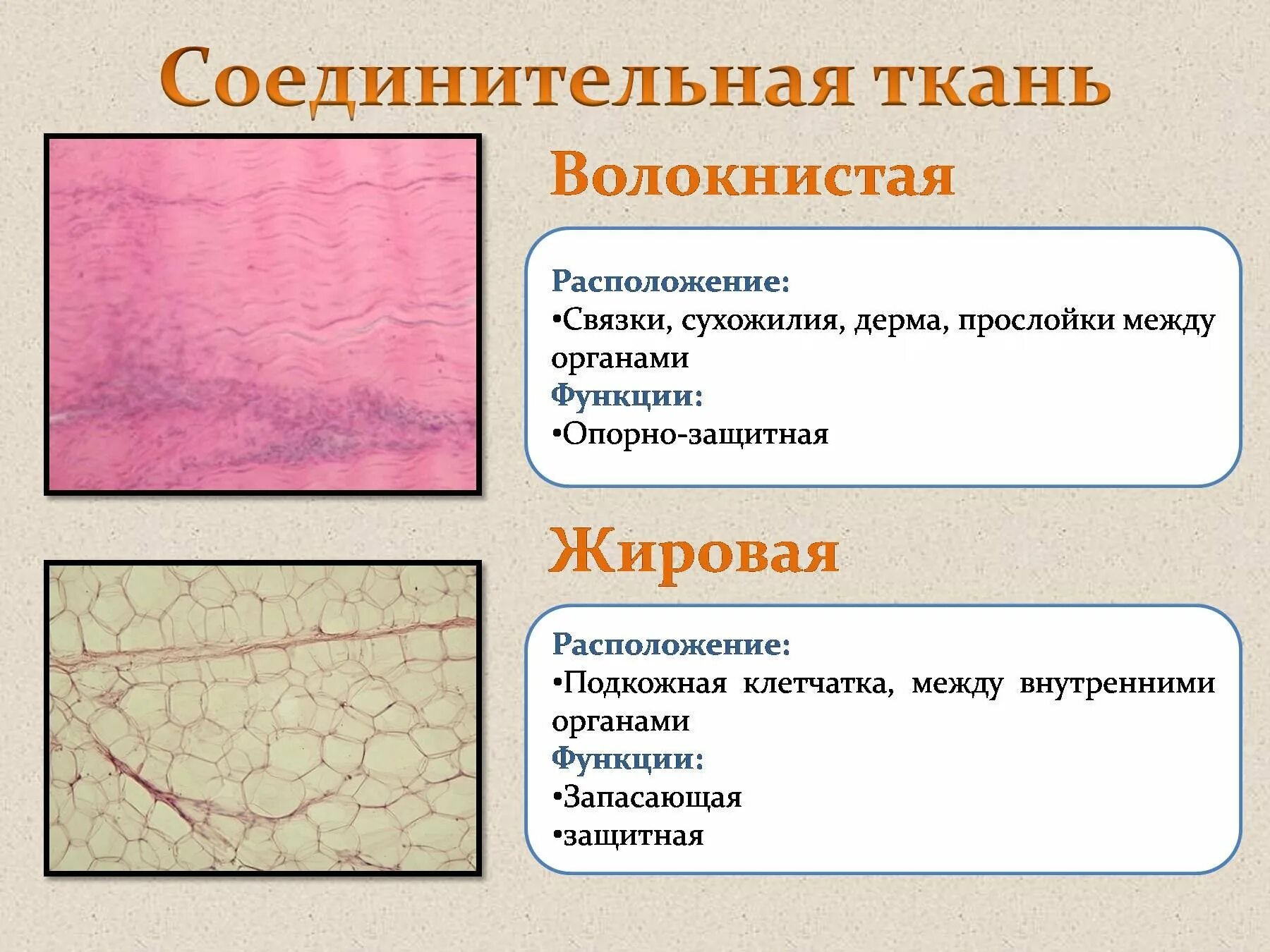 Соединительная ткань

Волокнистая

Расположение:
•Связки, сухожилия, дерма, прослойки между органами
Функции:
•Опорно-защитная

Жировая

Расположение:
•Подкожная клетчатка, между внутренними органами
Функции:
•Запасающая
•защитная